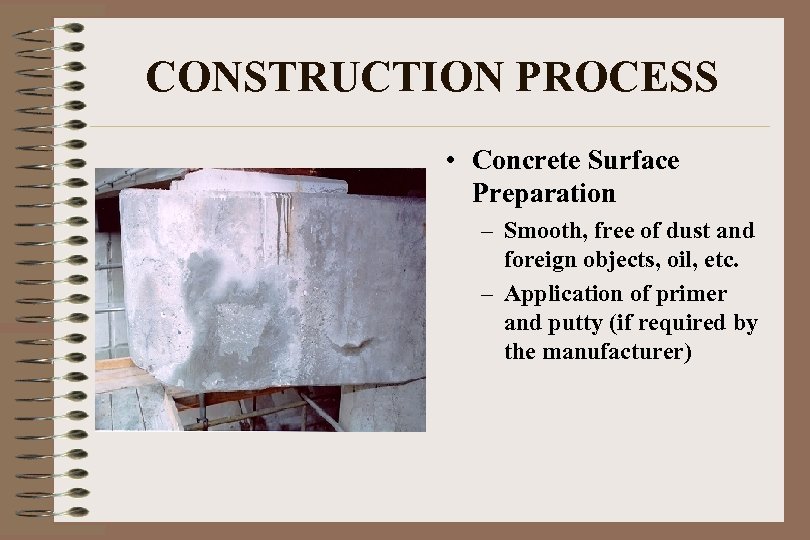 CONSTRUCTION PROCESS

• Concrete Surface Preparation
– Smooth, free of dust and foreign objects, oil, etc.
– Application of primer and putty (if required by the manufacturer)